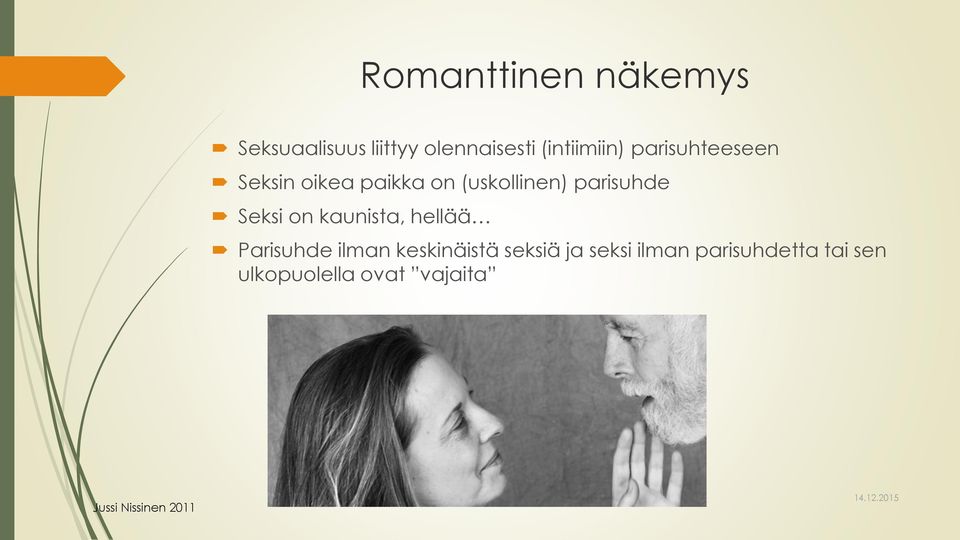 Romanttinen näkemys

Seksuaalisuus liittyy olennaisesti (intiimiin) parisuhteeseen

Seksin oikea paikka on (uskollinen) parisuhde

Seksi on kaunista, hellää…

Parisuhde ilman keskinäistä seksiä ja seksi ilman parisuhdetta tai sen ulkopuolella ovat ”vajaita”

Jussi Nissinen 2011

14.12.2015